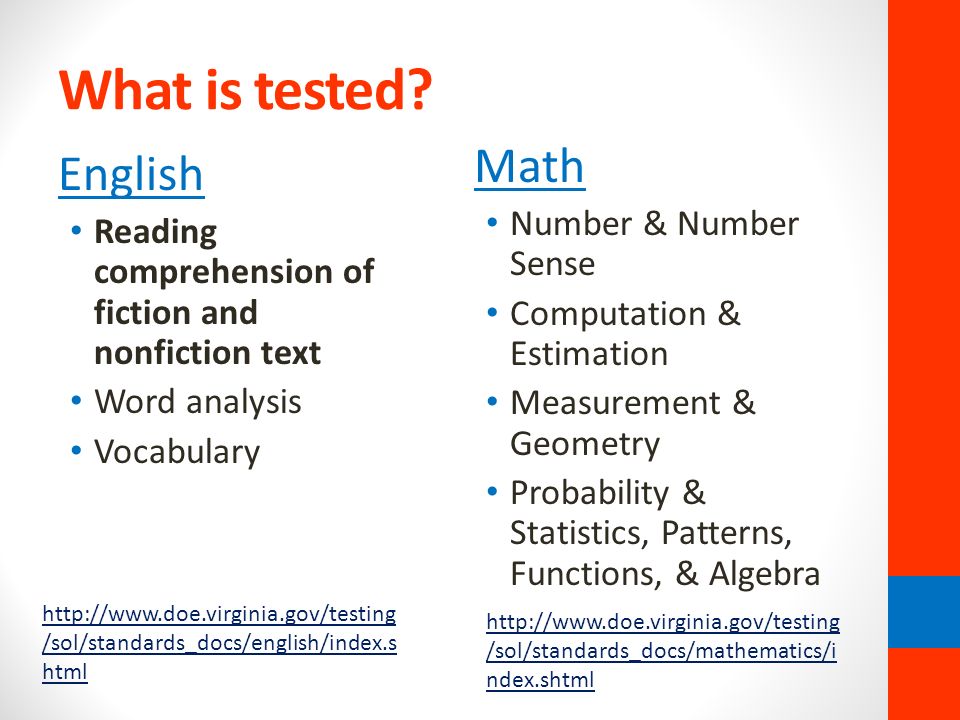 What is tested?

English

• Reading comprehension of fiction and nonfiction text
• Word analysis
• Vocabulary

http://www.doe.virginia.gov/testing/sol/standards_docs/english/index.shtml

Math

• Number & Number Sense
• Computation & Estimation
• Measurement & Geometry
• Probability & Statistics, Patterns, Functions, & Algebra

http://www.doe.virginia.gov/testing/sol/standards_docs/mathematics/index.shtml